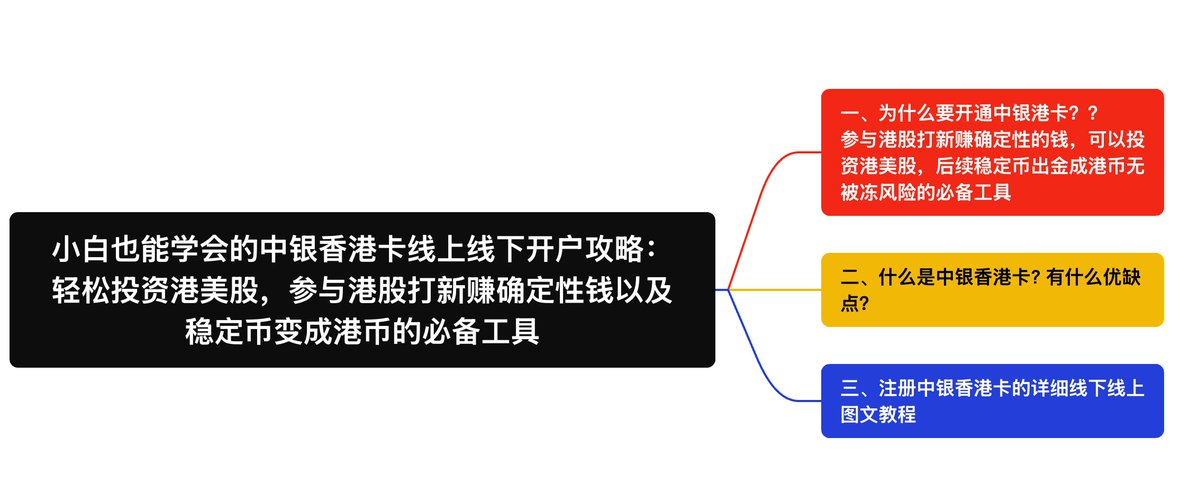 小白也能学会的中银香港卡线上线下开户攻略：轻松投资港美股，参与港股打新赚确定性钱以及稳定币变成港币的必备工具

一、为什么要开通中银港卡？？
参与港股打新赚确定性的钱，可以投资港美股，后续稳定币出金成港币无被冻风险的必备工具

二、什么是中银香港卡? 有什么优缺点?

三、注册中银香港卡的详细线下线上图文教程